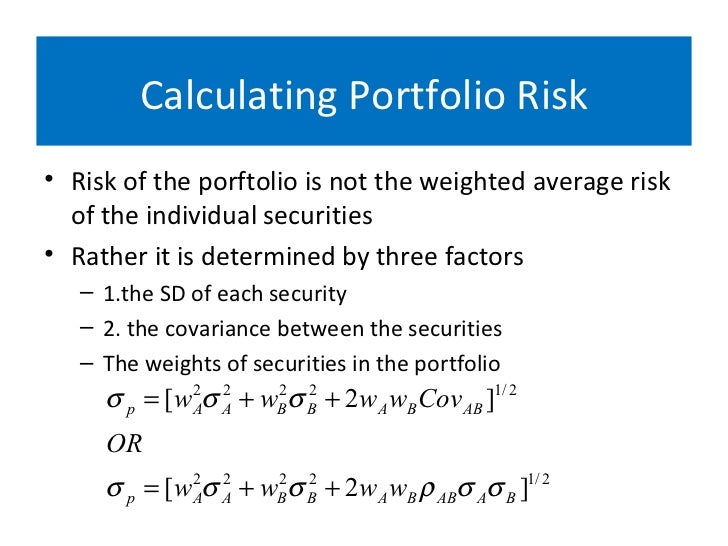 Calculating Portfolio Risk

• Risk of the porftolio is not the weighted average risk of the individual securities

• Rather it is determined by three factors

– 1.the SD of each security

– 2. the covariance between the securities

– The weights of securities in the portfolio

$\sigma_p = [w_A^2\sigma_A^2 + w_B^2\sigma_B^2 + 2w_A w_B Cov_{AB}]^{1/2}$

$OR$

$\sigma_p = [w_A^2\sigma_A^2 + w_B^2\sigma_B^2 + 2w_A w_B \rho_{AB}\sigma_A\sigma_B]^{1/2}$